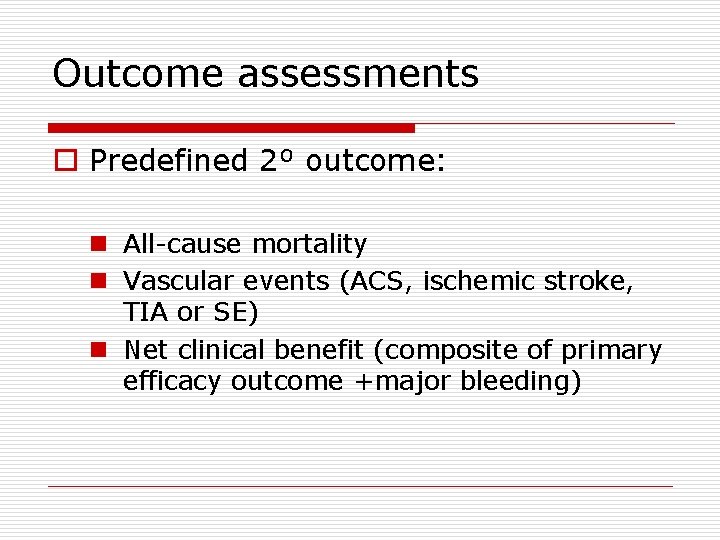 Outcome assessments

Predefined 2º outcome:

All-cause mortality

Vascular events (ACS, ischemic stroke, TIA or SE)

Net clinical benefit (composite of primary efficacy outcome +major bleeding)